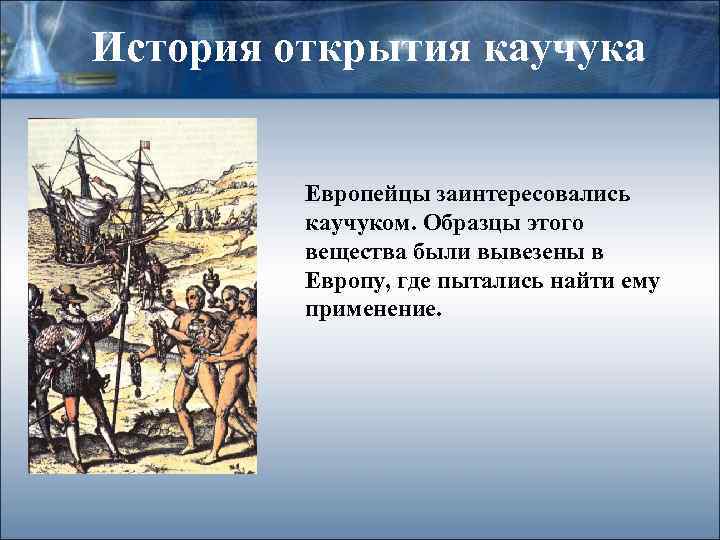 История открытия каучука

Европейцы заинтересовались каучуком. Образцы этого вещества были вывезены в Европу, где пытались найти ему применение.